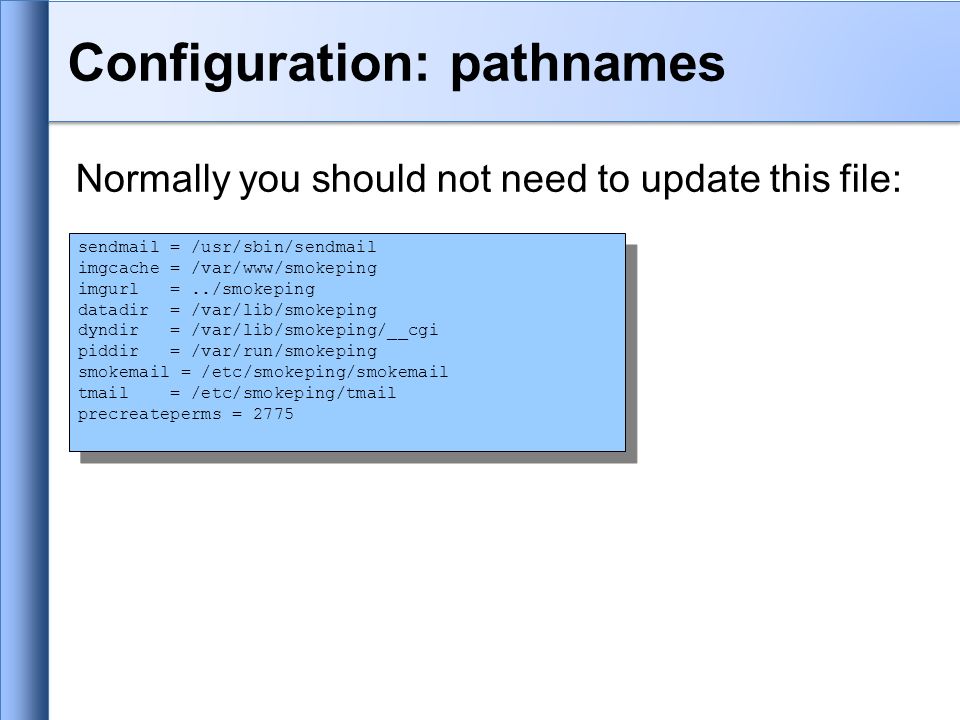 Configuration: pathnames

Normally you should not need to update this file:

sendmail = /usr/sbin/sendmail
imgcache = /var/www/smokeping
imgurl   = ../smokeping
datadir  = /var/lib/smokeping
dyndir   = /var/lib/smokeping/__cgi
piddir   = /var/run/smokeping
smokemail = /etc/smokeping/smokemail
tmail    = /etc/smokeping/tmail
precreateperms = 2775